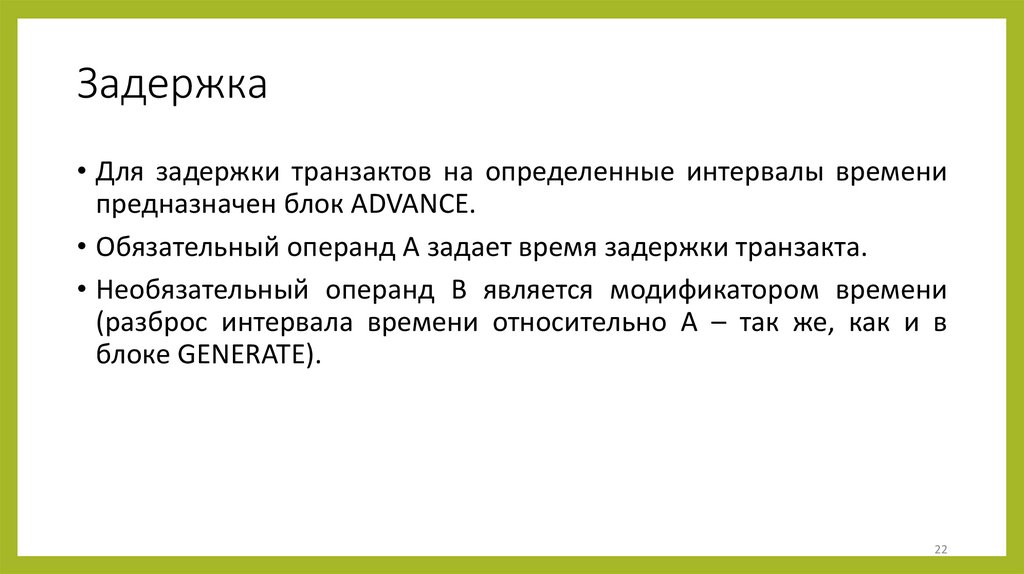 Задержка

• Для задержки транзактов на определенные интервалы времени предназначен блок ADVANCE.

• Обязательный операнд A задает время задержки транзакта.

• Необязательный операнд B является модификатором времени (разброс интервала времени относительно A – так же, как и в блоке GENERATE).

22